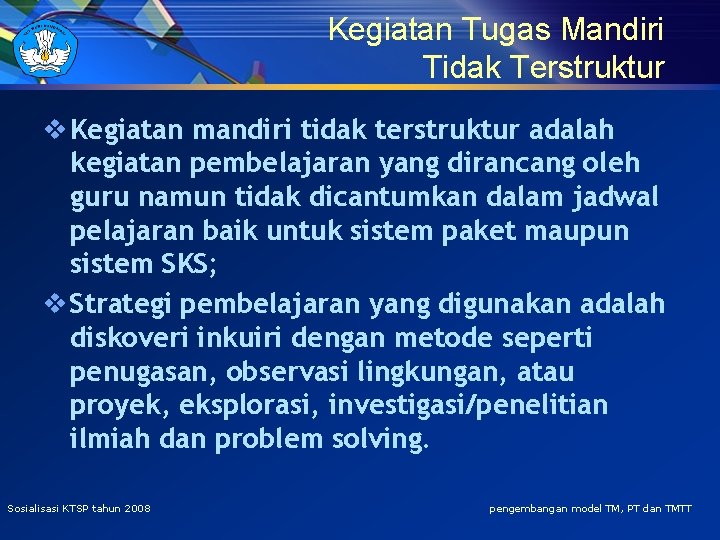 Kegiatan Tugas Mandiri Tidak Terstruktur

❖ Kegiatan mandiri tidak terstruktur adalah kegiatan pembelajaran yang dirancang oleh guru namun tidak dicantumkan dalam jadwal pelajaran baik untuk sistem paket maupun sistem SKS;

❖ Strategi pembelajaran yang digunakan adalah diskoveri inkuiri dengan metode seperti penugasan, observasi lingkungan, atau proyek, eksplorasi, investigasi/penelitian ilmiah dan problem solving.

Sosialisasi KTSP tahun 2008

pengembangan model TM, PT dan TMTT